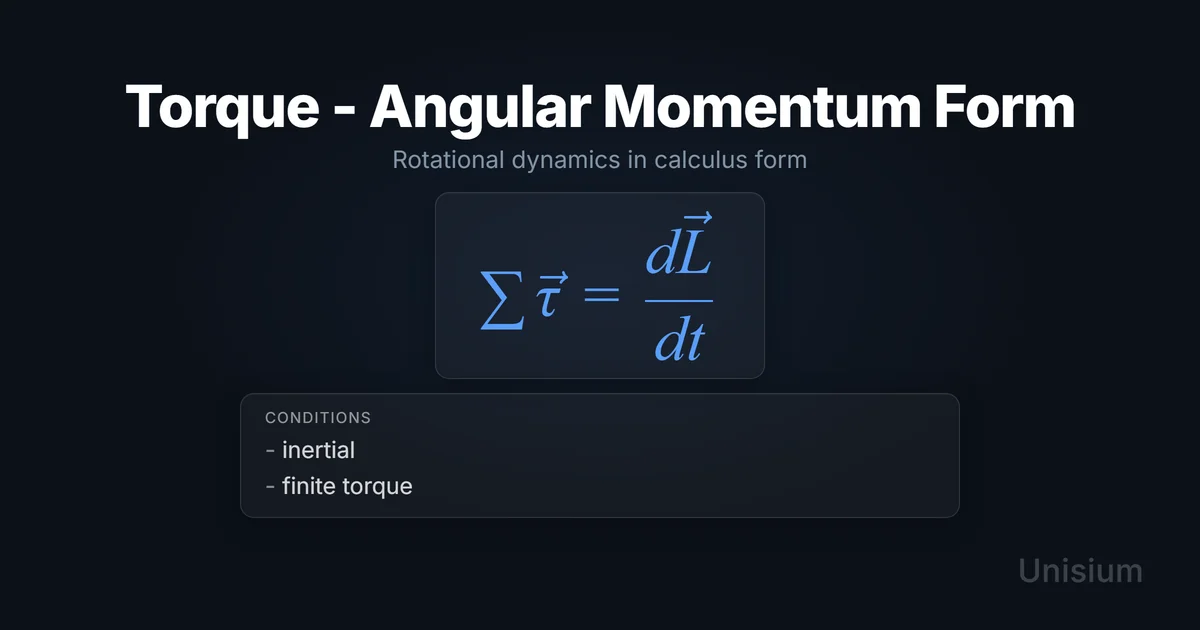 Torque - Angular Momentum Form

Rotational dynamics in calculus form

$\sum \vec{\tau} = \frac{d\vec{L}}{dt}$

CONDITIONS
- inertial
- finite torque

Unisium